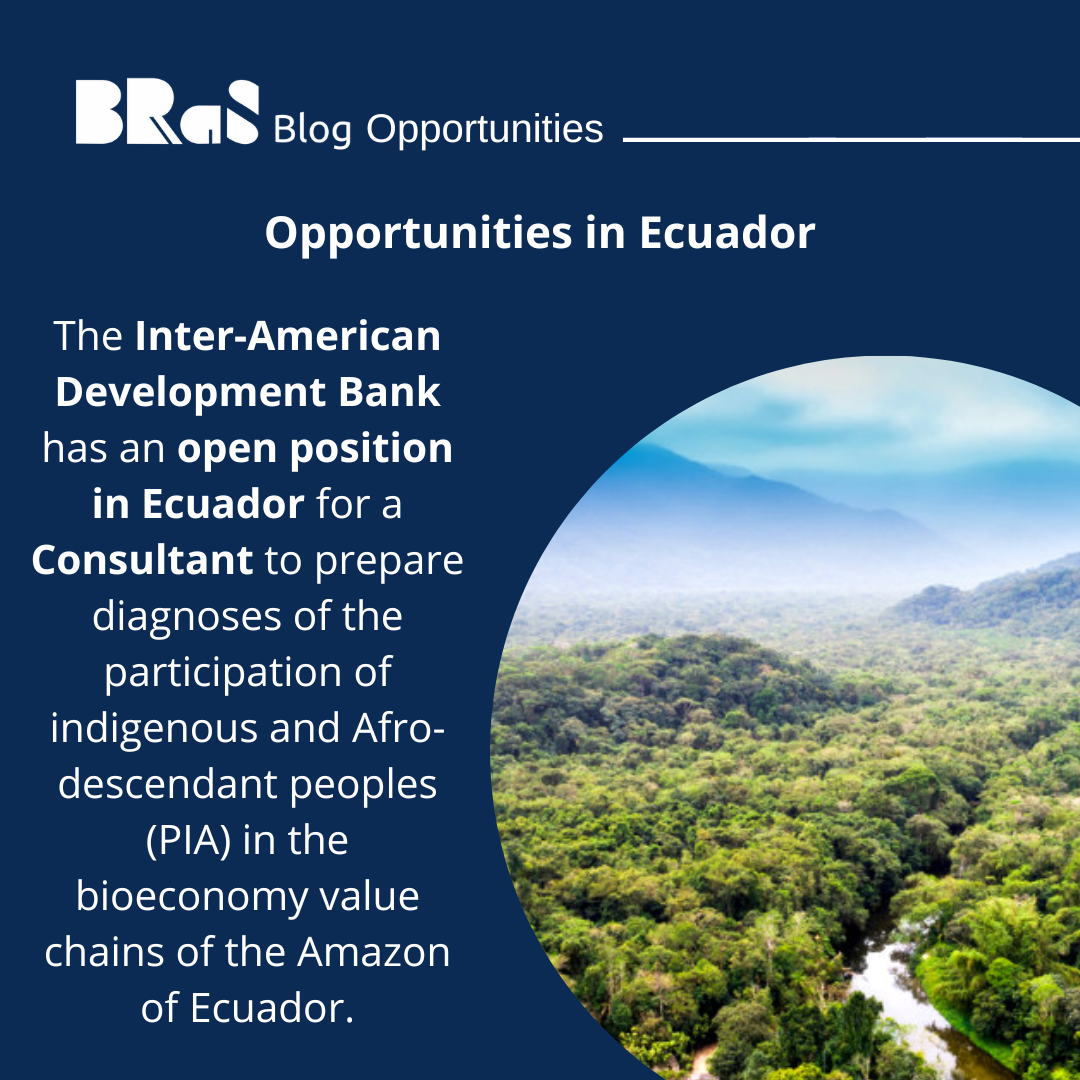 BRaS Blog Opportunities

Opportunities in Ecuador

The Inter-American Development Bank has an open position in Ecuador for a Consultant to prepare diagnoses of the participation of indigenous and Afro-descendant peoples (PIA) in the bioeconomy value chains of the Amazon of Ecuador.